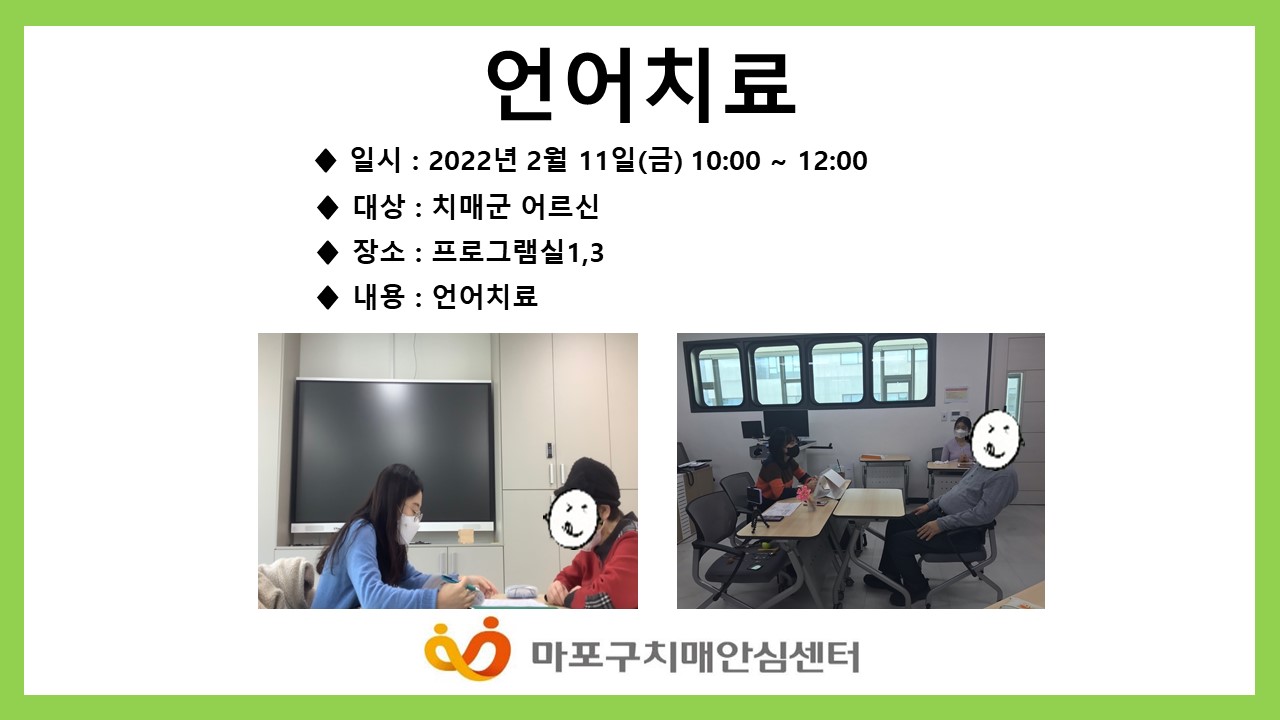 언어치료

◆ 일시 : 2022년 2월 11일(금) 10:00 ~ 12:00

◆ 대상 : 치매군 어르신

◆ 장소 : 프로그램실1,3

◆ 내용 : 언어치료

마포구치매안심센터